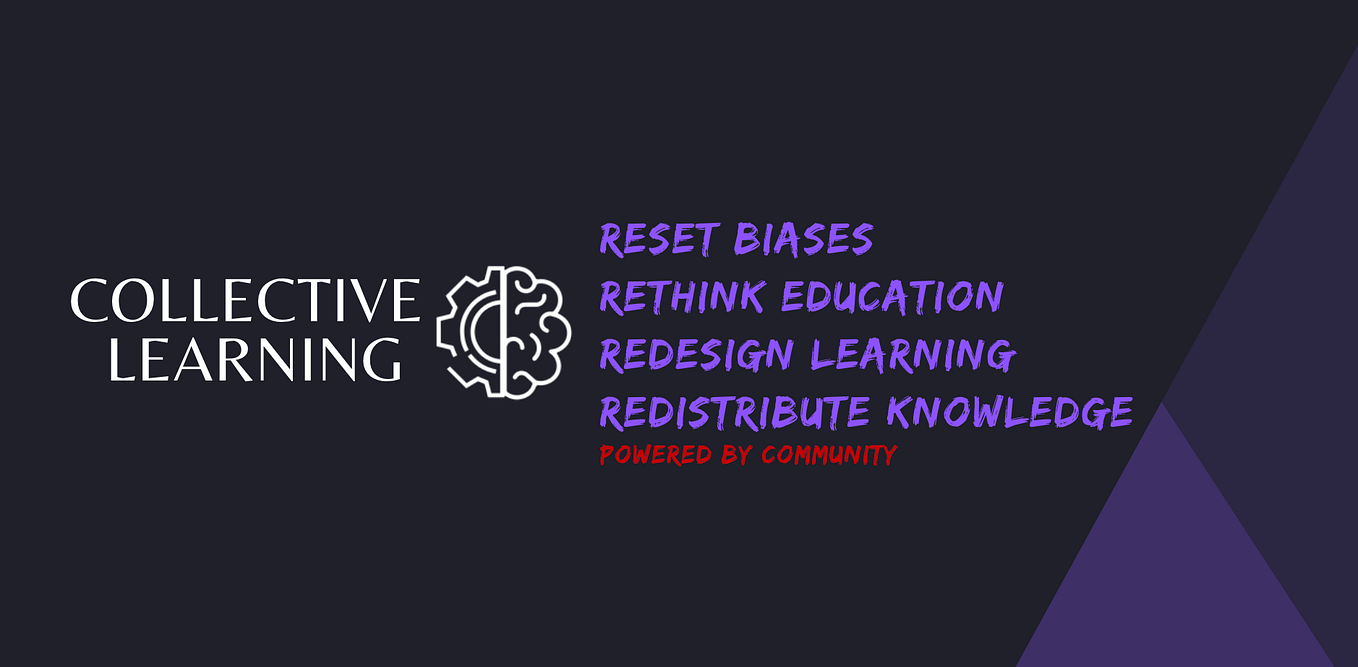 COLLECTIVE LEARNING

RESET BIASES
RETHINK EDUCATION
REDESIGN LEARNING
REDISTRIBUTE KNOWLEDGE
POWERED BY COMMUNITY